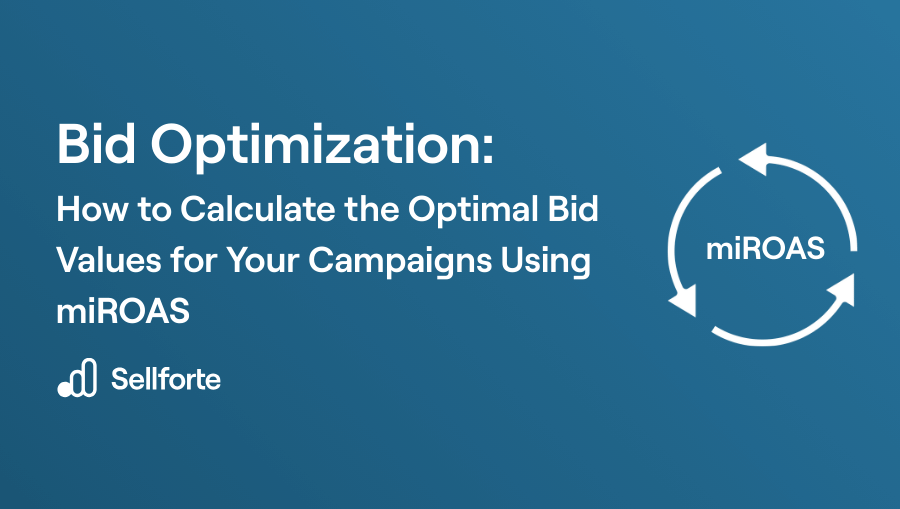 Bid Optimization:
How to Calculate the Optimal Bid Values for Your Campaigns Using miROAS

Sellforte

miROAS